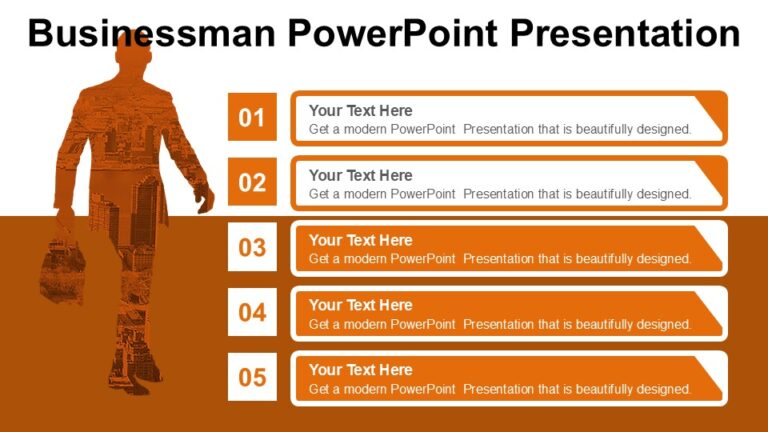 Businessman PowerPoint Presentation

01
Your Text Here
Get a modern PowerPoint Presentation that is beautifully designed.

02
Your Text Here
Get a modern PowerPoint Presentation that is beautifully designed.

03
Your Text Here
Get a modern PowerPoint Presentation that is beautifully designed.

04
Your Text Here
Get a modern PowerPoint Presentation that is beautifully designed.

05
Your Text Here
Get a modern PowerPoint Presentation that is beautifully designed.